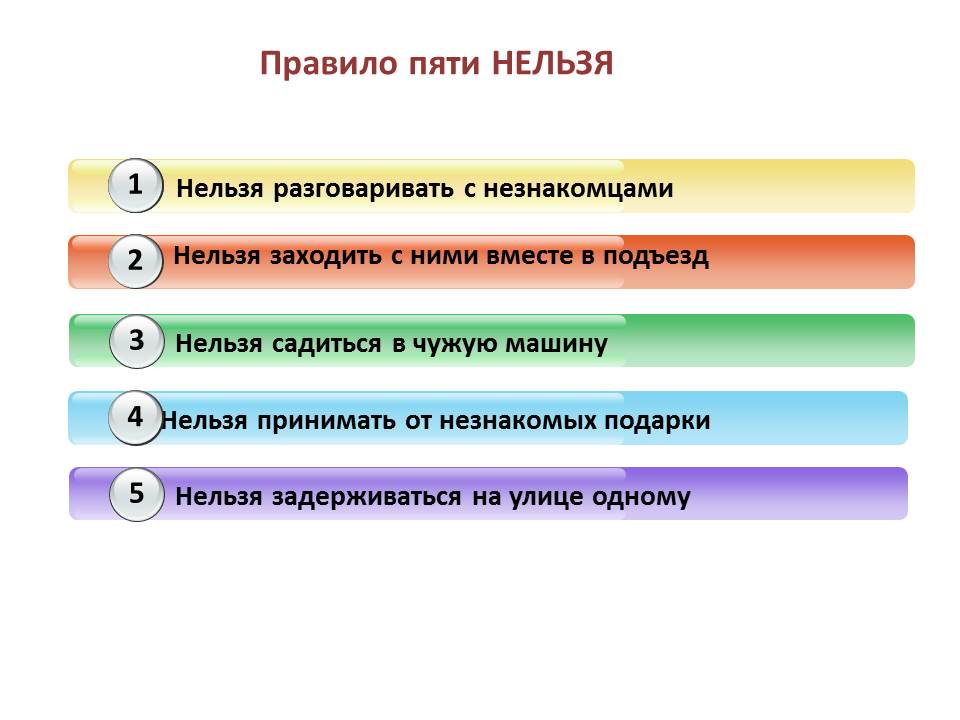 Правило пяти НЕЛЬЗЯ

1 Нельзя разговаривать с незнакомцами

2 Нельзя заходить с ними вместе в подъезд

3 Нельзя садиться в чужую машину

4 Нельзя принимать от незнакомых подарки

5 Нельзя задерживаться на улице одному